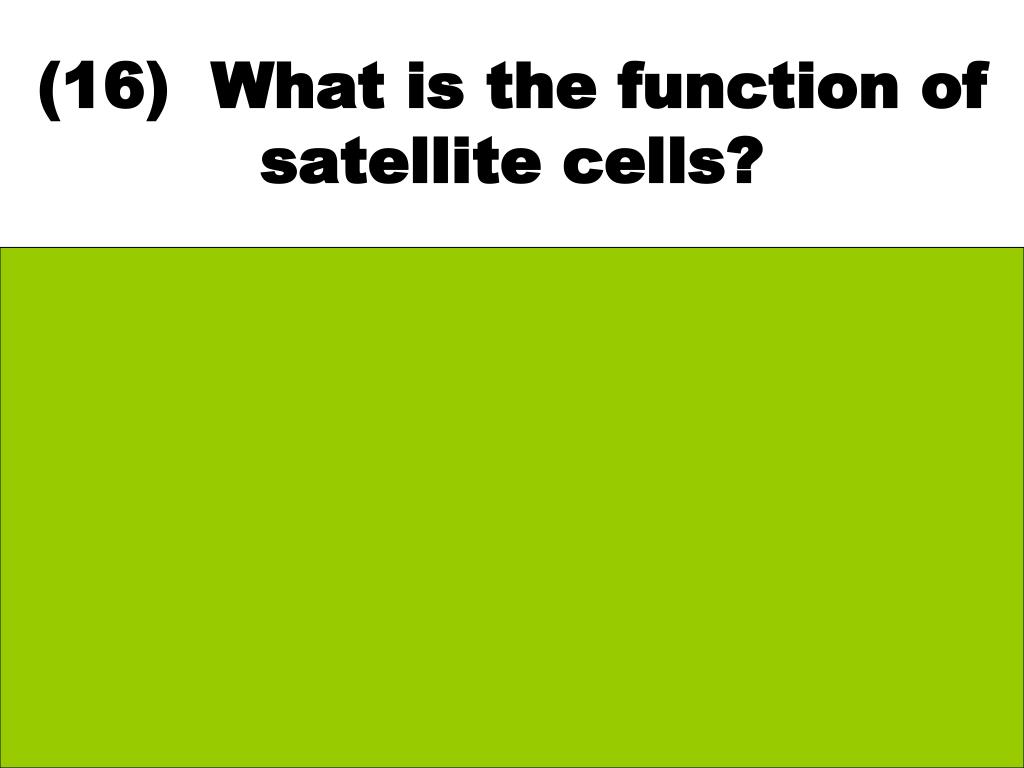 (16) What is the function of satellite cells?